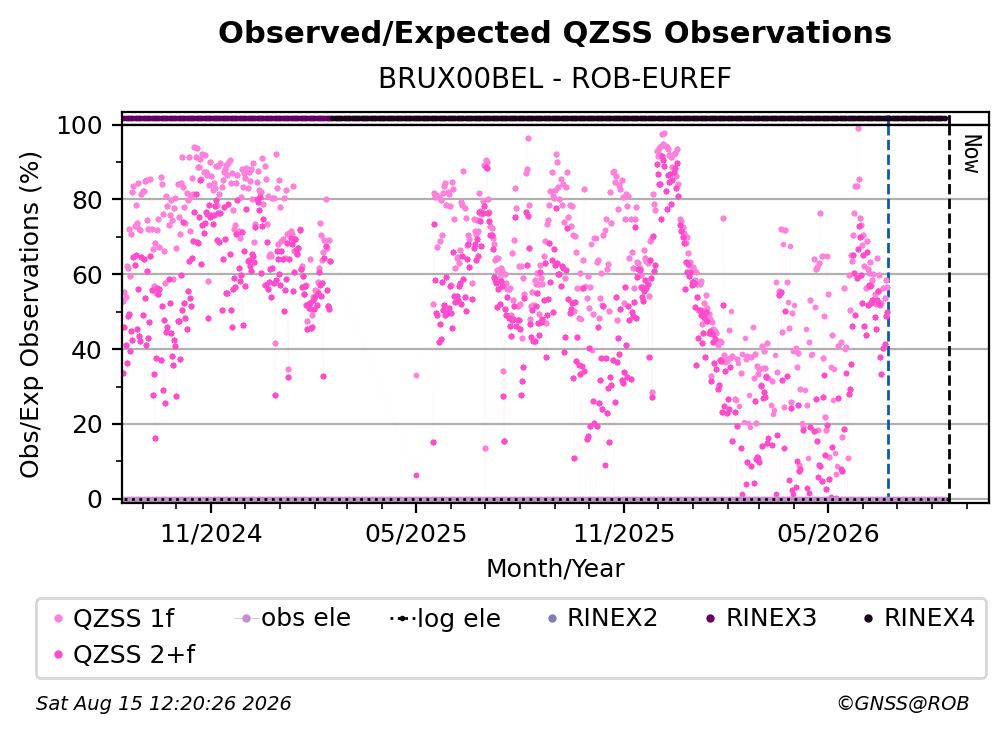 Observed/Expected QZSS Observations
BRUX00BEL - ROB-EUREF

Obs/Exp Observations (%)
100
80
60
40
20
0

Now

11/2024
05/2025
11/2025
05/2026
Month/Year

QZSS 1f
obs ele
log ele
RINEX2
RINEX3
RINEX4
QZSS 2+f

Sat Aug 15 12:20:26 2026
©GNSS@ROB